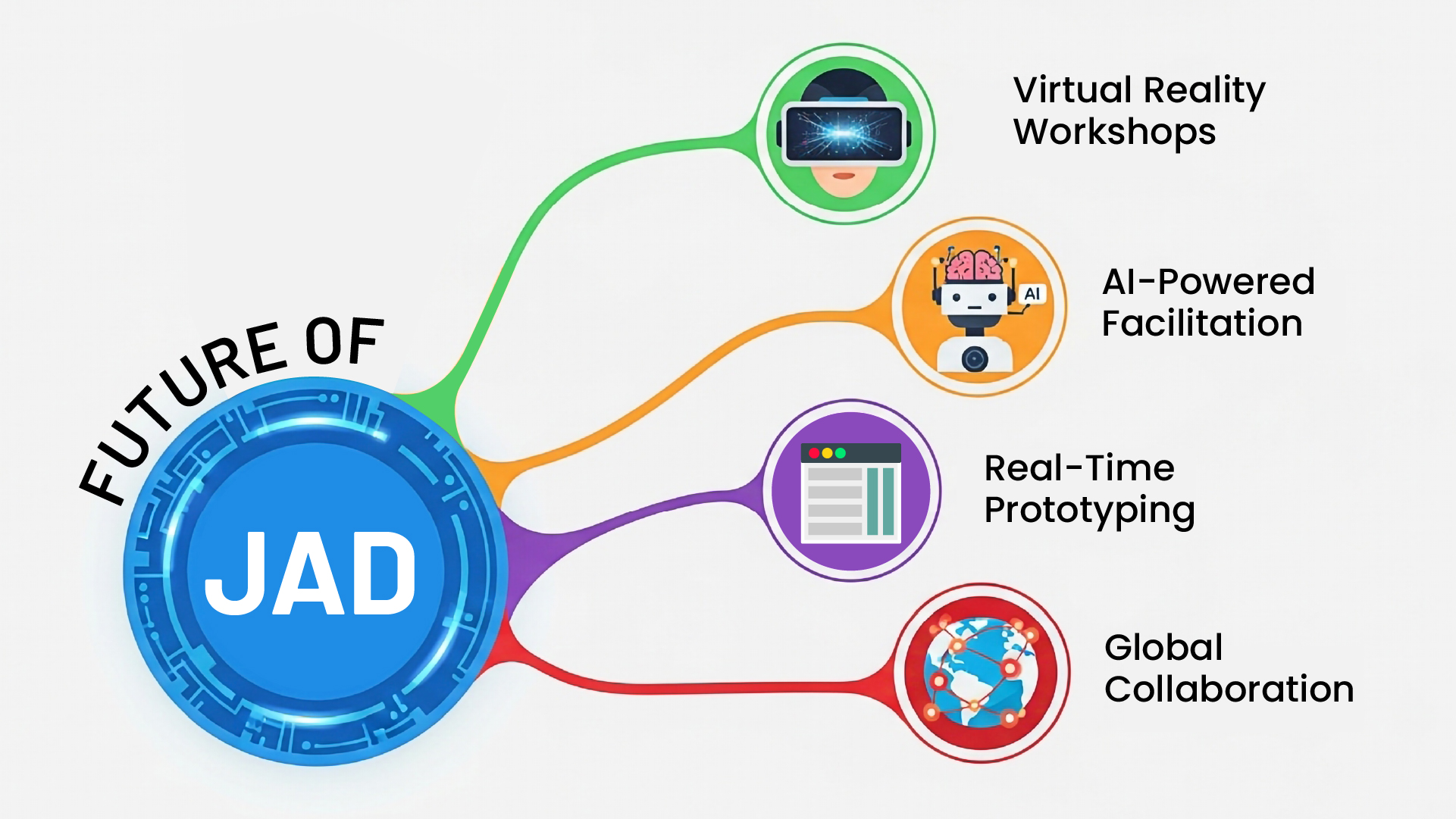 FUTURE OF
JAD

Virtual Reality Workshops

AI

AI-Powered Facilitation

Real-Time Prototyping

Global Collaboration